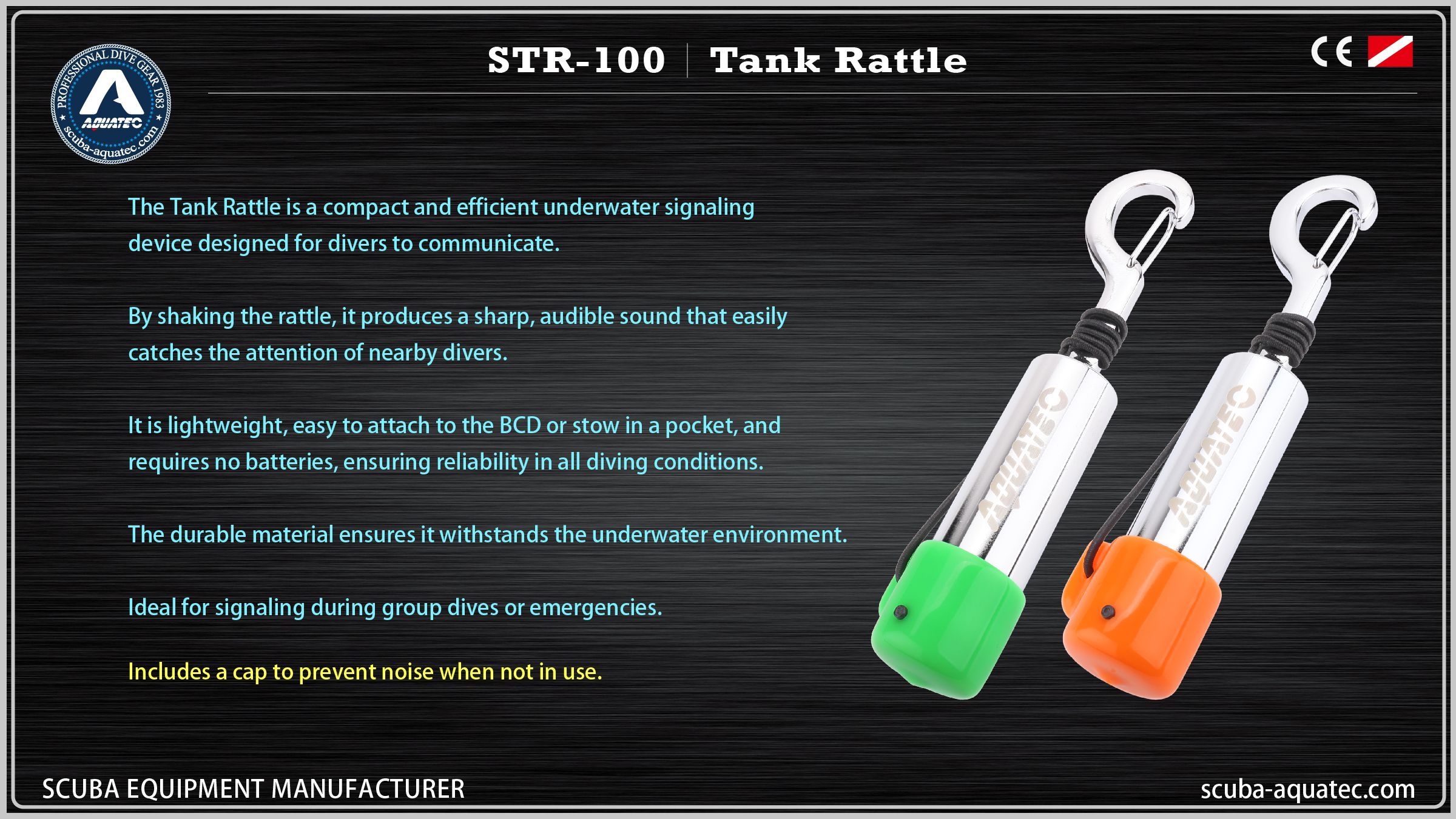 PROFESSIONAL DIVE GEAR 1983
AQUATEC
scuba-aquatec.com

STR-100 | Tank Rattle

CE

The Tank Rattle is a compact and efficient underwater signaling device designed for divers to communicate.

By shaking the rattle, it produces a sharp, audible sound that easily catches the attention of nearby divers.

It is lightweight, easy to attach to the BCD or stow in a pocket, and requires no batteries, ensuring reliability in all diving conditions.

The durable material ensures it withstands the underwater environment.

Ideal for signaling during group dives or emergencies.

Includes a cap to prevent noise when not in use.

AQUATEC

AQUATEC

SCUBA EQUIPMENT MANUFACTURER

scuba-aquatec.com